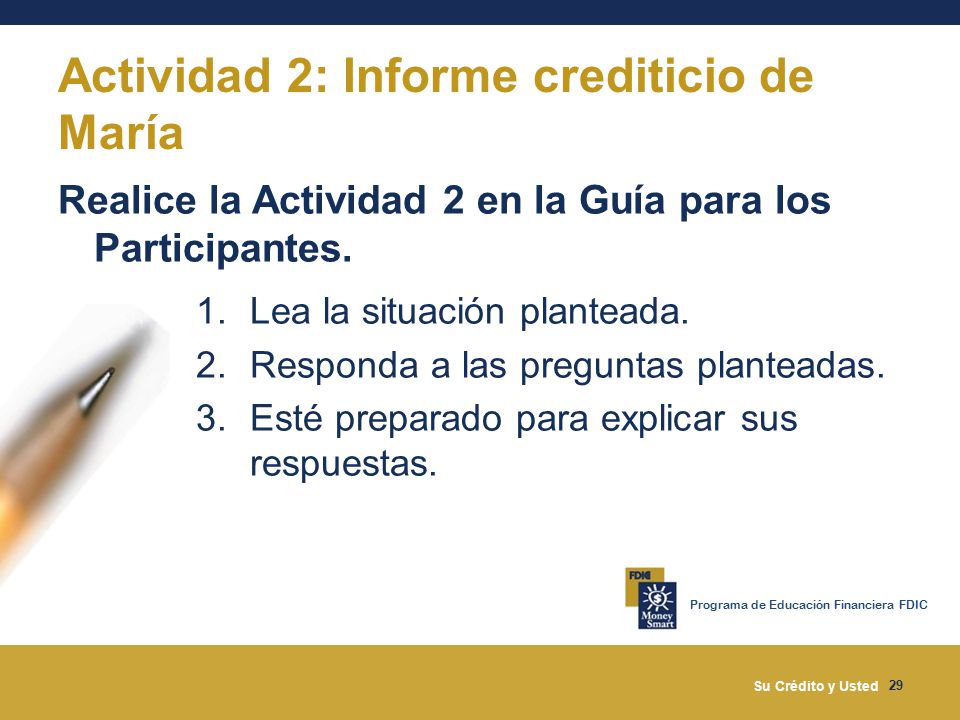 Actividad 2: Informe crediticio de María

Realice la Actividad 2 en la Guía para los Participantes.

1. Lea la situación planteada.
2. Responda a las preguntas planteadas.
3. Esté preparado para explicar sus respuestas.

FDIC
Money Smart
Programa de Educación Financiera FDIC

Su Crédito y Usted 29